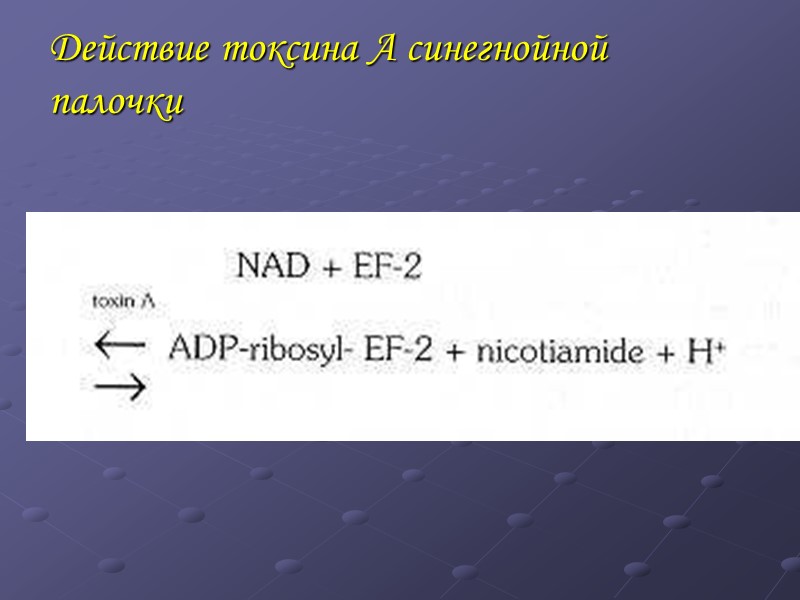 Действие токсина А синегнойной палочки

NAD + EF-2

toxin A

$\leftarrow$ ADP-ribosyl- EF-2 + nicotiamide + $H^+$

$\rightarrow$